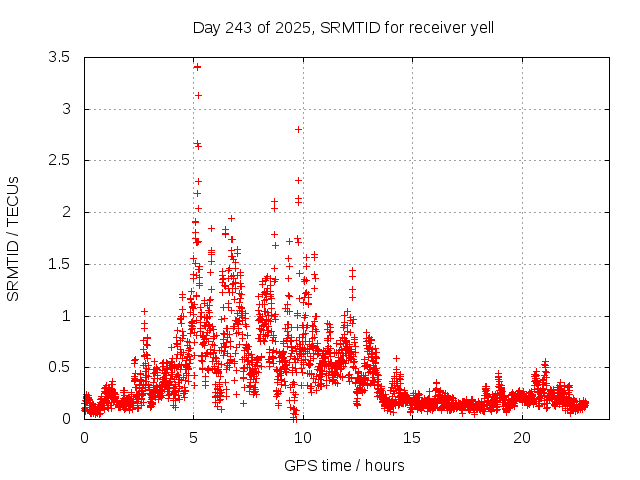 Day 243 of 2025, SRMTID for receiver yell

SRMTID / TECUs

3.5
3
2.5
2
1.5
1
0.5
0

0
5
10
15
20

GPS time / hours